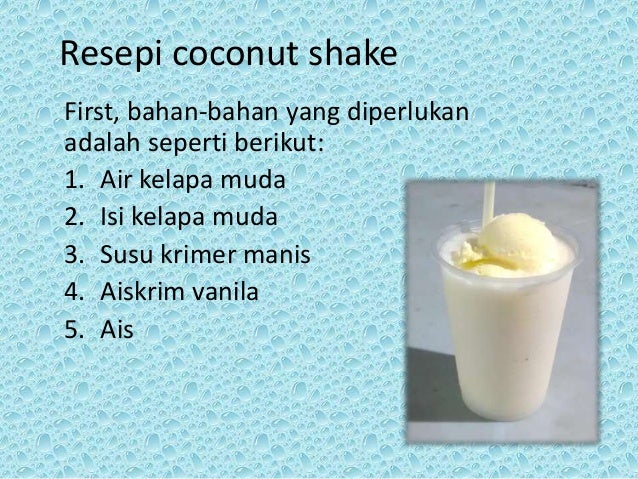 Resepi coconut shake

First, bahan-bahan yang diperlukan adalah seperti berikut:

1. Air kelapa muda
2. Isi kelapa muda
3. Susu krimer manis
4. Aiskrim vanila
5. Ais